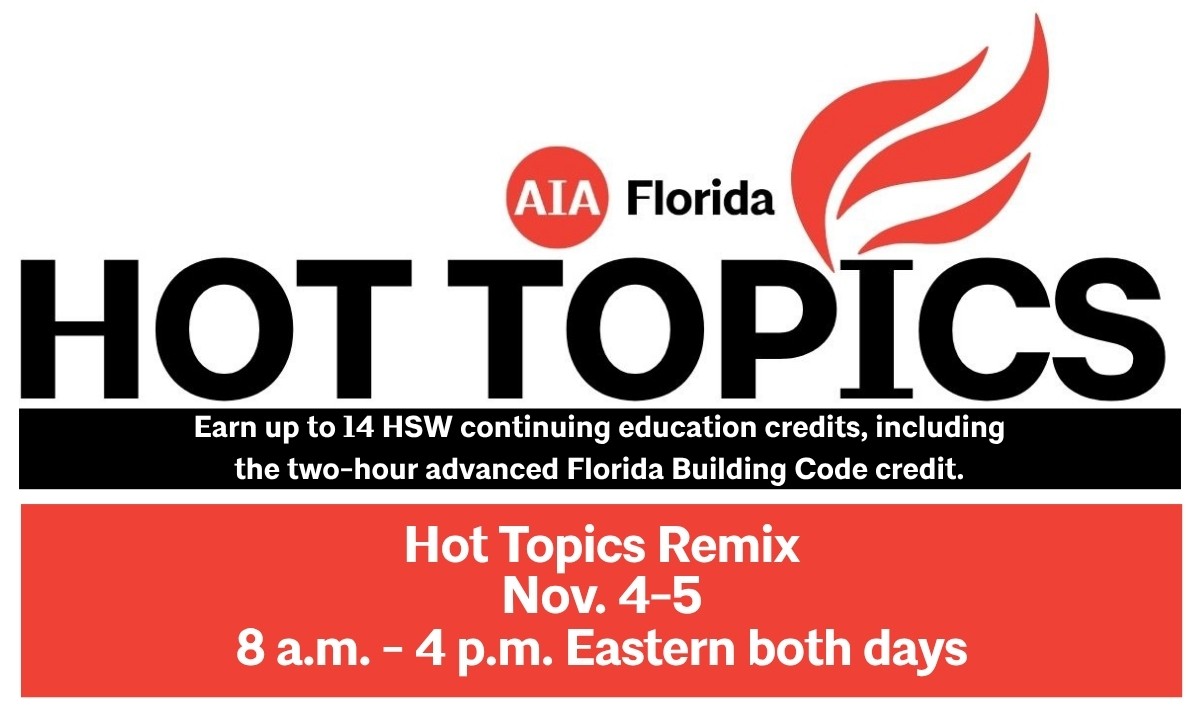 AIA Florida

HOT TOPICS

Earn up to 14 HSW continuing education credits, including the two-hour advanced Florida Building Code credit.

Hot Topics Remix
Nov. 4-5
8 a.m. - 4 p.m. Eastern both days